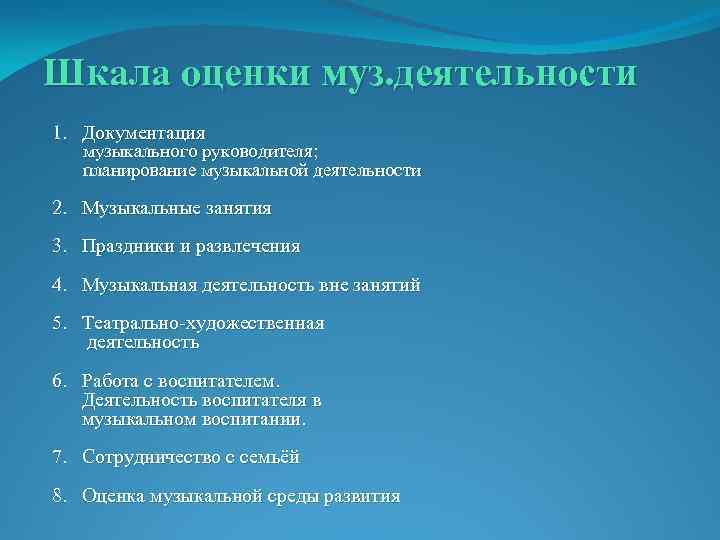 Шкала оценки муз.деятельности

1. Документация музыкального руководителя; планирование музыкальной деятельности

2. Музыкальные занятия

3. Праздники и развлечения

4. Музыкальная деятельность вне занятий

5. Театрально-художественная деятельность

6. Работа с воспитателем. Деятельность воспитателя в музыкальном воспитании.

7. Сотрудничество с семьёй

8. Оценка музыкальной среды развития